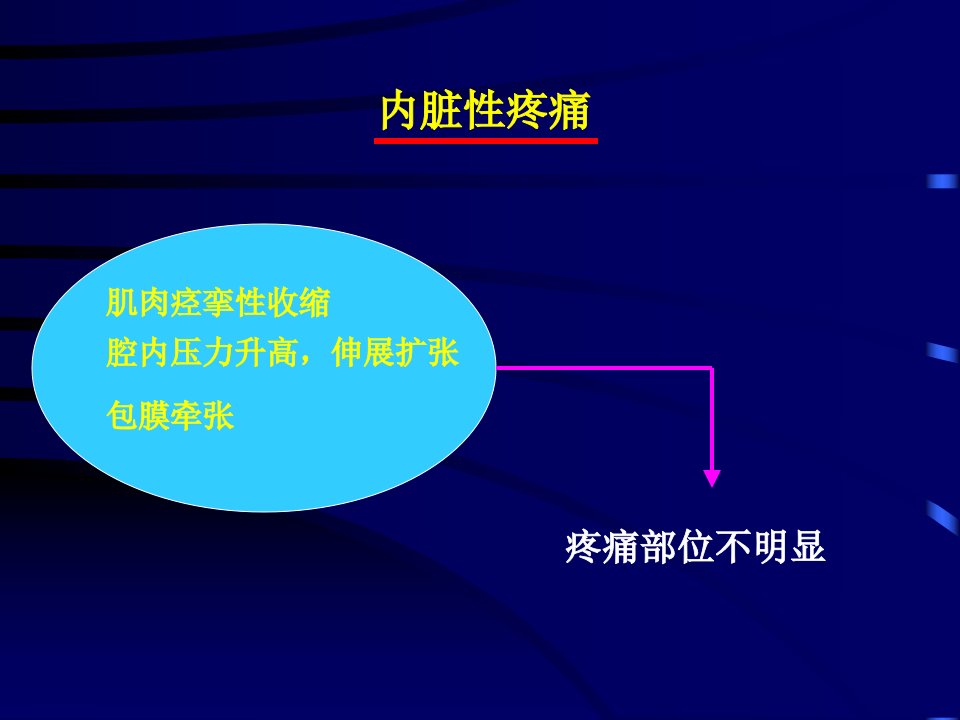 内脏性疼痛

肌肉痉挛性收缩
腔内压力升高，伸展扩张
包膜牵张

疼痛部位不明显